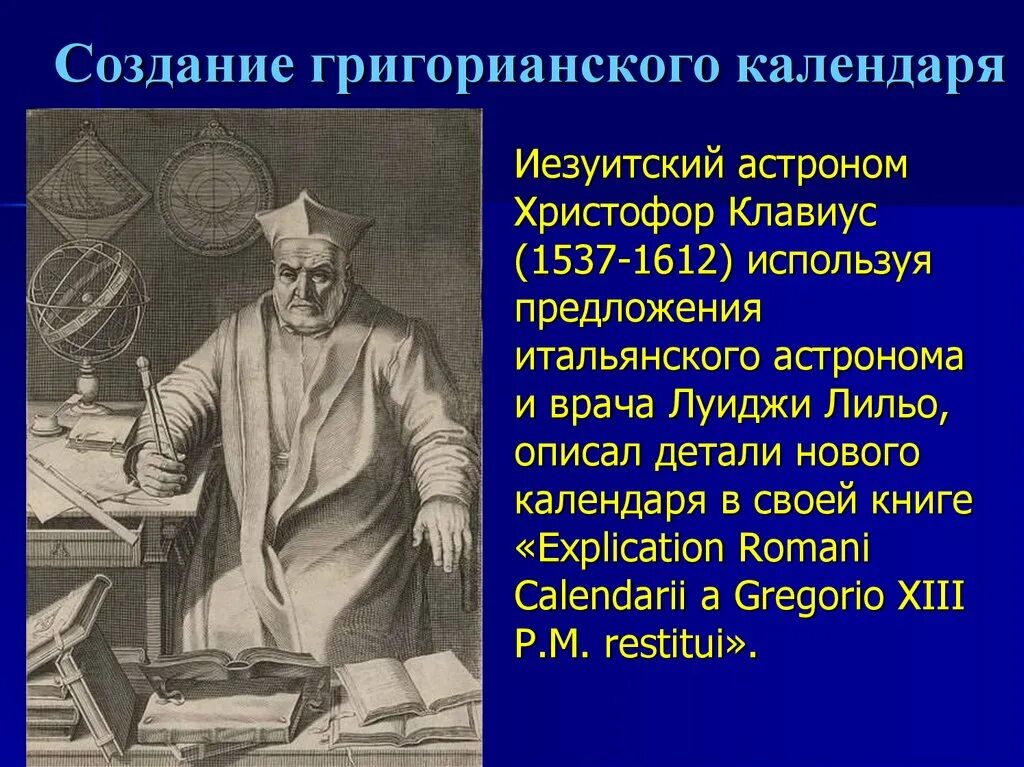 Создание григорианского календаря

Иезуитский астроном Христофор Клавиус (1537-1612) используя предложения итальянского астронома и врача Луиджи Лильо, описал детали нового календаря в своей книге «Explication Romani Calendarii a Gregorio XIII P.M. restitui».